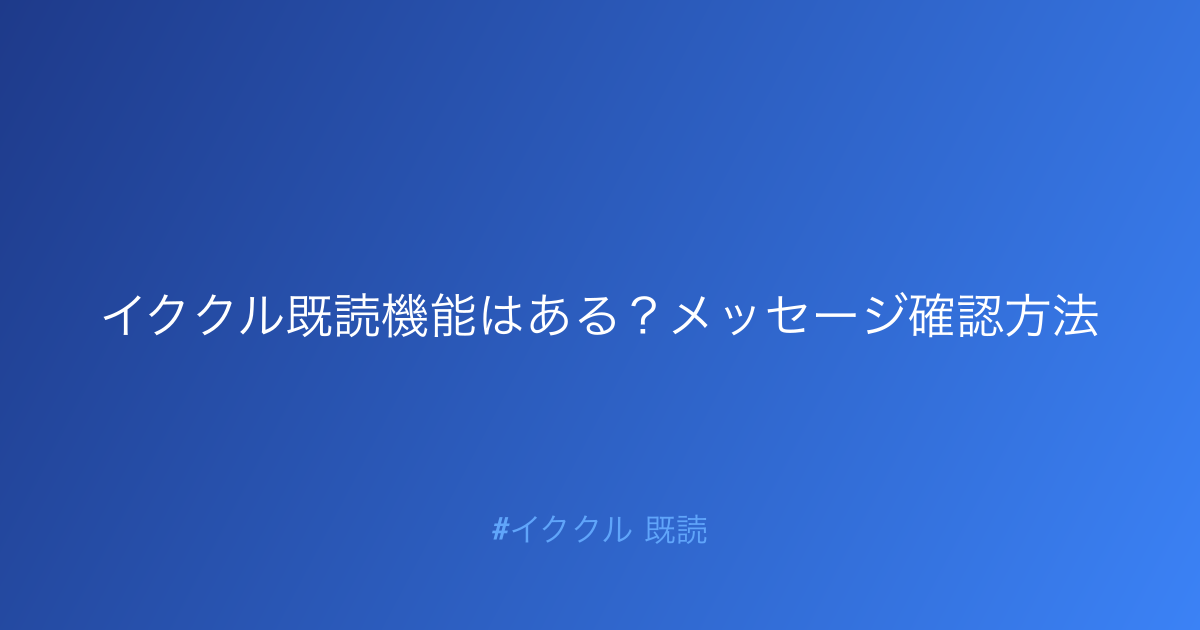 イククル既読機能はある？メッセージ確認方法

#イククル 既読